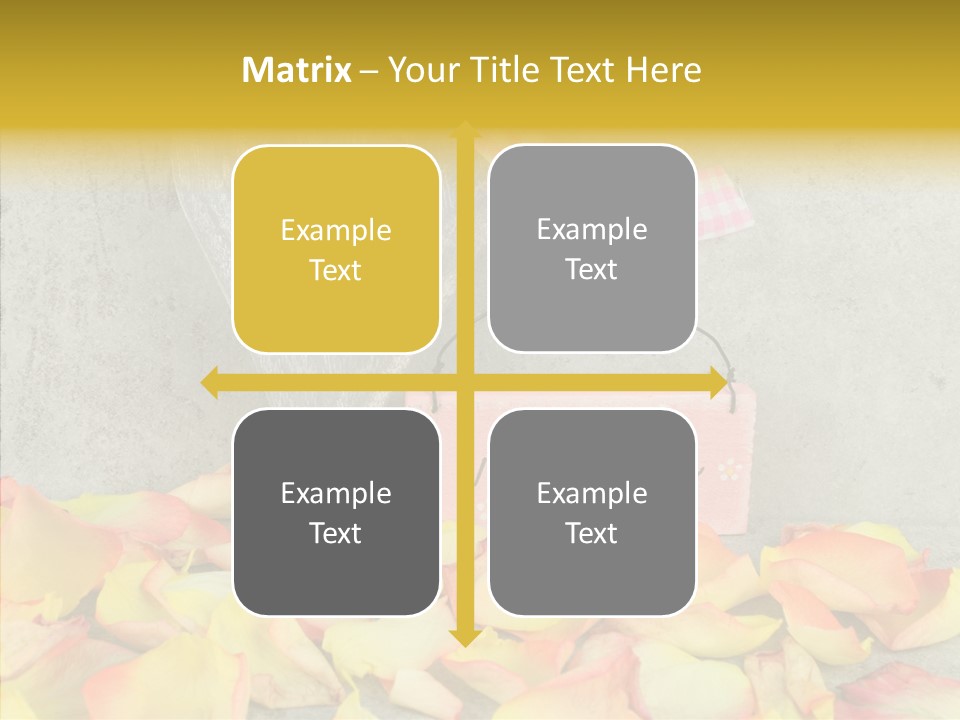 Matrix – Your Title Text Here

Example Text

Example Text

Example Text

Example Text